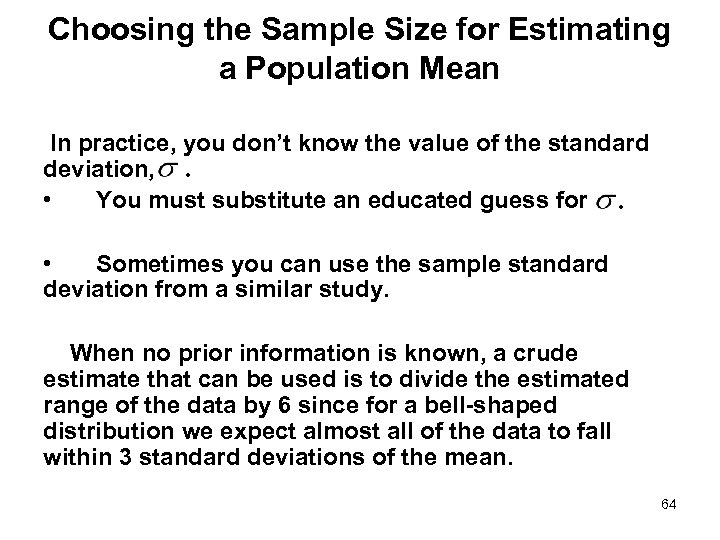 Choosing the Sample Size for Estimating a Population Mean

In practice, you don't know the value of the standard deviation, $\sigma$ .

• You must substitute an educated guess for $\sigma$.

• Sometimes you can use the sample standard deviation from a similar study.

When no prior information is known, a crude estimate that can be used is to divide the estimated range of the data by 6 since for a bell-shaped distribution we expect almost all of the data to fall within 3 standard deviations of the mean.

64